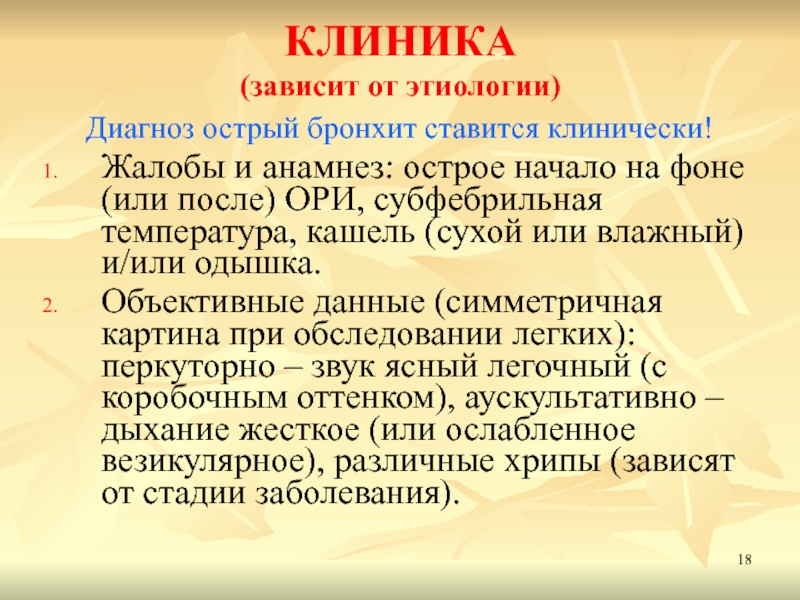 КЛИНИКА
(зависит от этиологии)

Диагноз острый бронхит ставится клинически!

1. Жалобы и анамнез: острое начало на фоне (или после) ОРИ, субфебрильная температура, кашель (сухой или влажный) и/или одышка.
2. Объективные данные (симметричная картина при обследовании легких): перкуторно – звук ясный легочный (с коробочным оттенком), аускультативно – дыхание жесткое (или ослабленное везикулярное), различные хрипы (зависят от стадии заболевания).

18